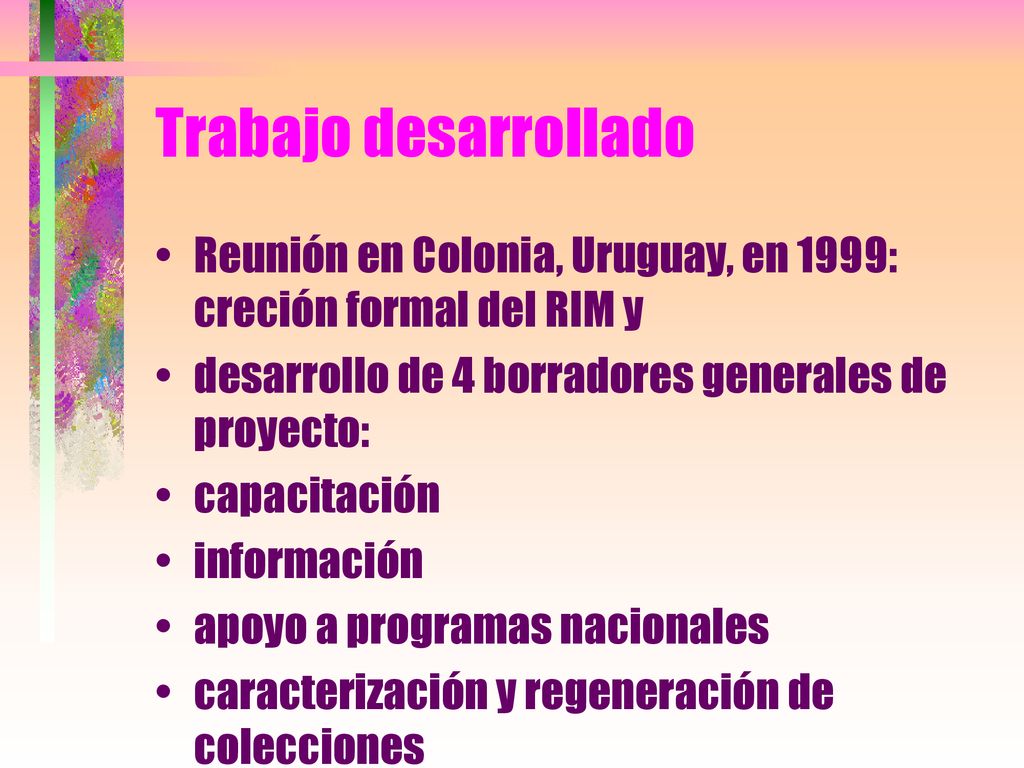 Trabajo desarrollado

• Reunión en Colonia, Uruguay, en 1999: creción formal del RIM y
• desarrollo de 4 borradores generales de proyecto:
• capacitación
• información
• apoyo a programas nacionales
• caracterización y regeneración de colecciones